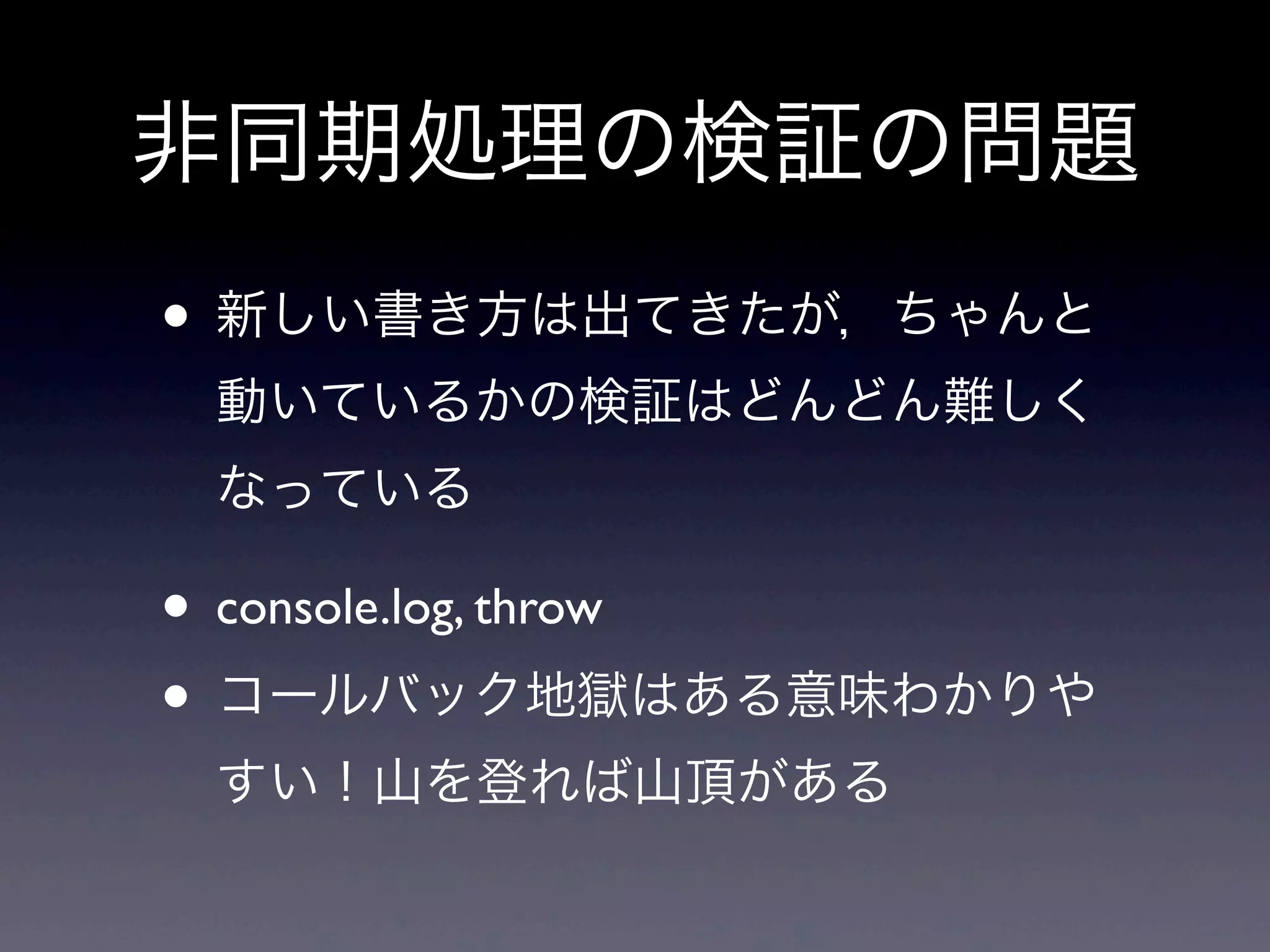 非同期処理の検証の問題

• 新しい書き方は出てきたが，ちゃんと動いているかの検証はどんどん難しくなっている

• console.log, throw

• コールバック地獄はある意味わかりやすい！山を登れば山頂がある